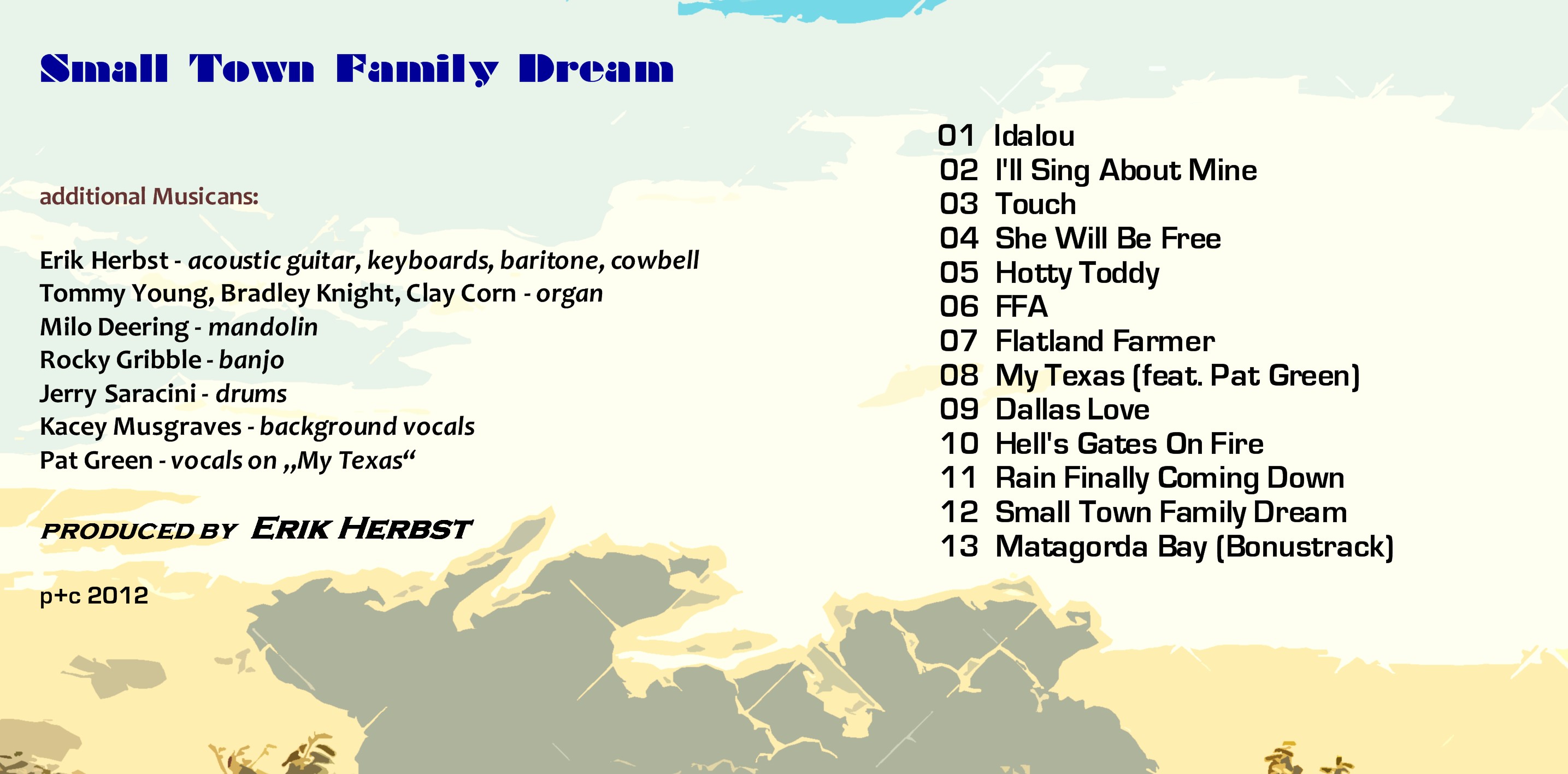 Small Town Family Dream

additional Musicans:

Erik Herbst - acoustic guitar, keyboards, baritone, cowbell
Tommy Young, Bradley Knight, Clay Corn - organ
Milo Deering - mandolin
Rocky Gribble - banjo
Jerry Saracini - drums
Kacey Musgraves - background vocals
Pat Green - vocals on „My Texas“

PRODUCED BY ERIK HERBST

p+c 2012

01 Idalou
02 I'll Sing About Mine
03 Touch
04 She Will Be Free
05 Hotty Toddy
06 FFA
07 Flatland Farmer
08 My Texas (feat. Pat Green)
09 Dallas Love
10 Hell's Gates On Fire
11 Rain Finally Coming Down
12 Small Town Family Dream
13 Matagorda Bay (Bonustrack)